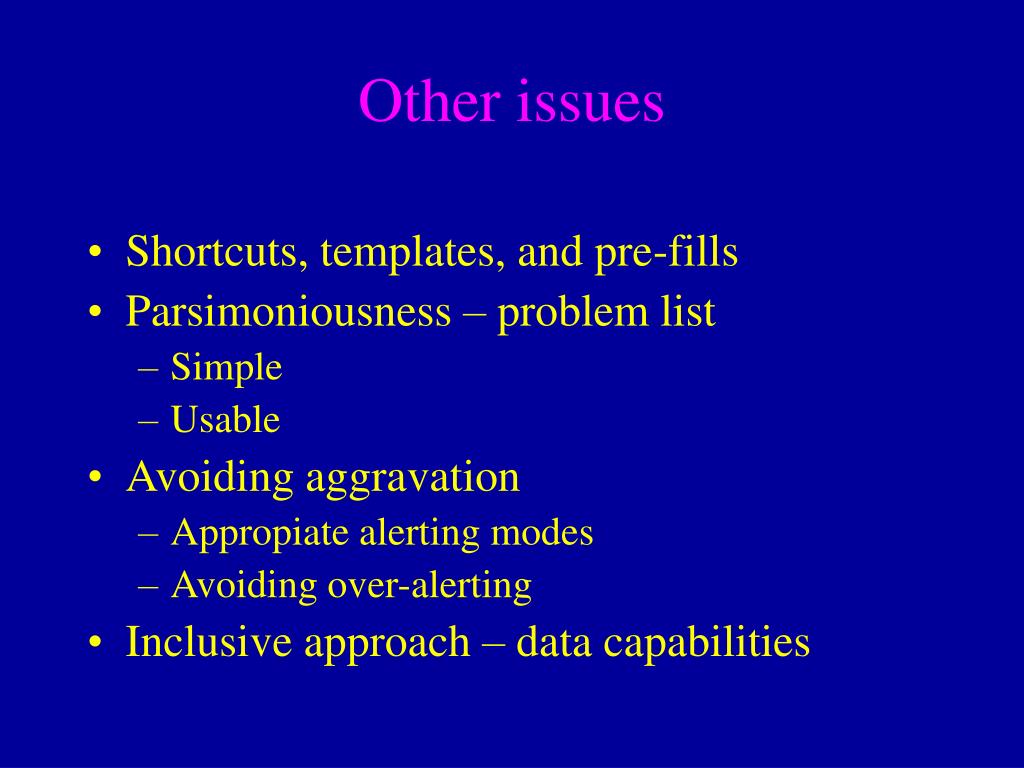 Other issues

• Shortcuts, templates, and pre-fills
• Parsimoniousness – problem list
– Simple
– Usable
• Avoiding aggravation
– Appropiate alerting modes
– Avoiding over-alerting
• Inclusive approach – data capabilities